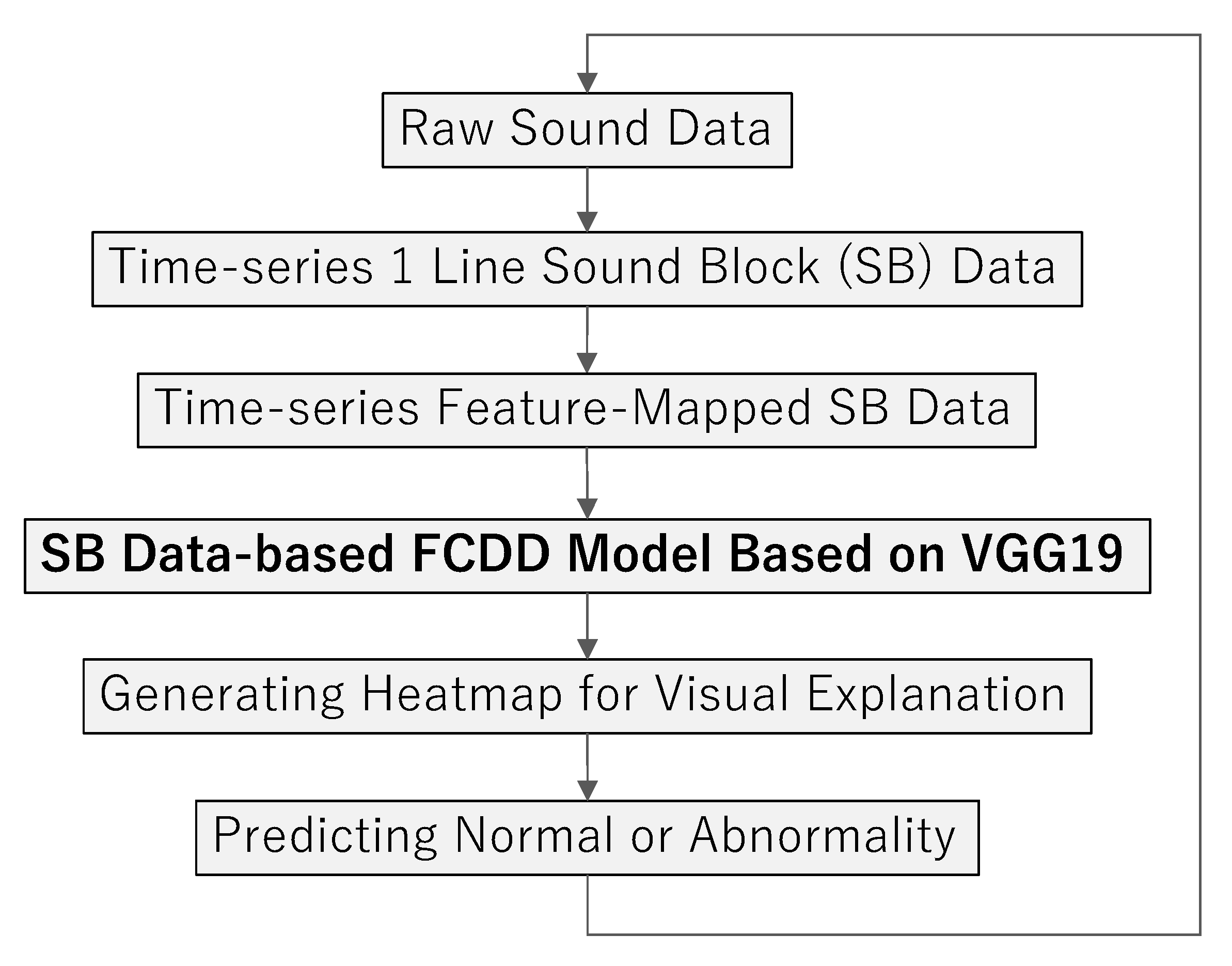 Raw Sound Data

Time-series 1 Line Sound Block (SB) Data

Time-series Feature-Mapped SB Data

SB Data-based FCDD Model Based on VGG19

Generating Heatmap for Visual Explanation

Predicting Normal or Abnormality